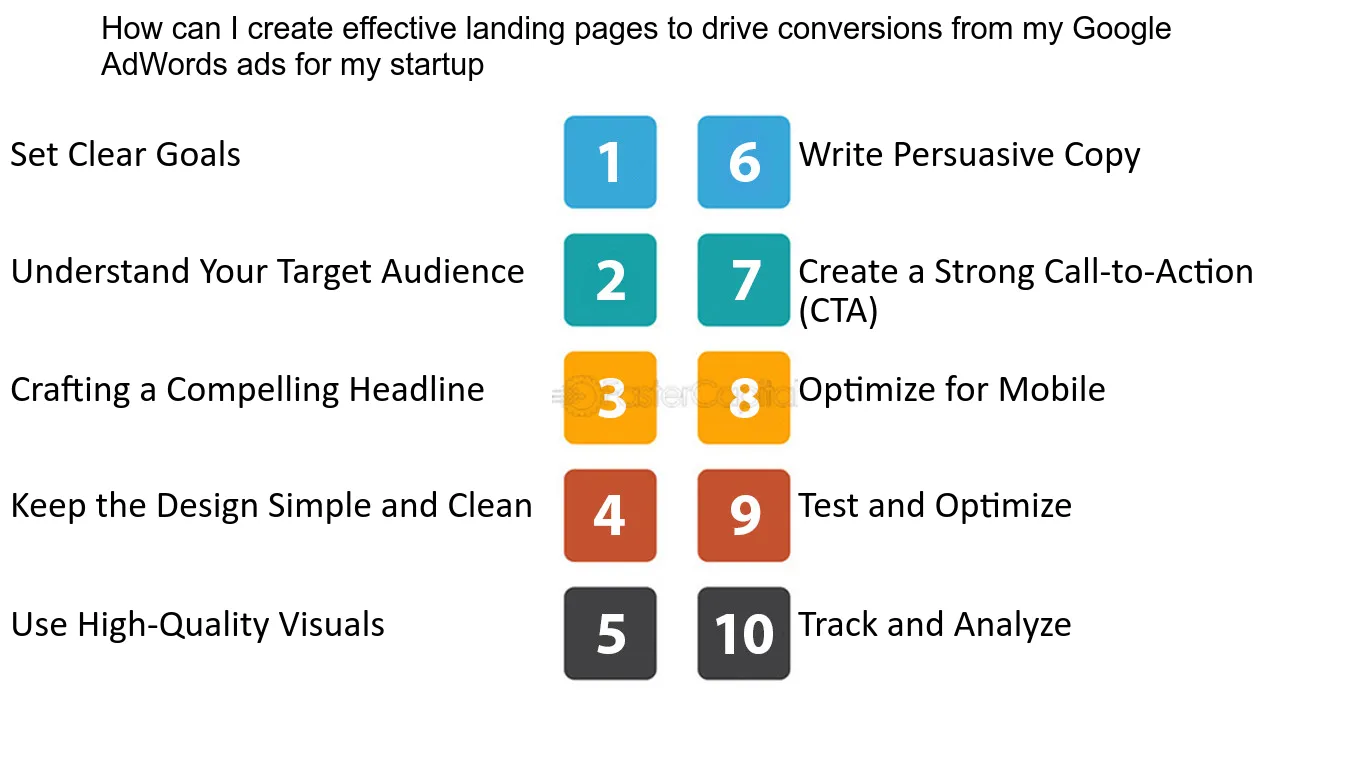 How can I create effective landing pages to drive conversions from my Google AdWords ads for my startup

Set Clear Goals

1

Understand Your Target Audience

2

Crafting a Compelling Headline

3

Keep the Design Simple and Clean

4

Use High-Quality Visuals

5

6

Write Persuasive Copy

7

Create a Strong Call-to-Action (CTA)

8

Optimize for Mobile

9

Test and Optimize

10

Track and Analyze

FasterCapital